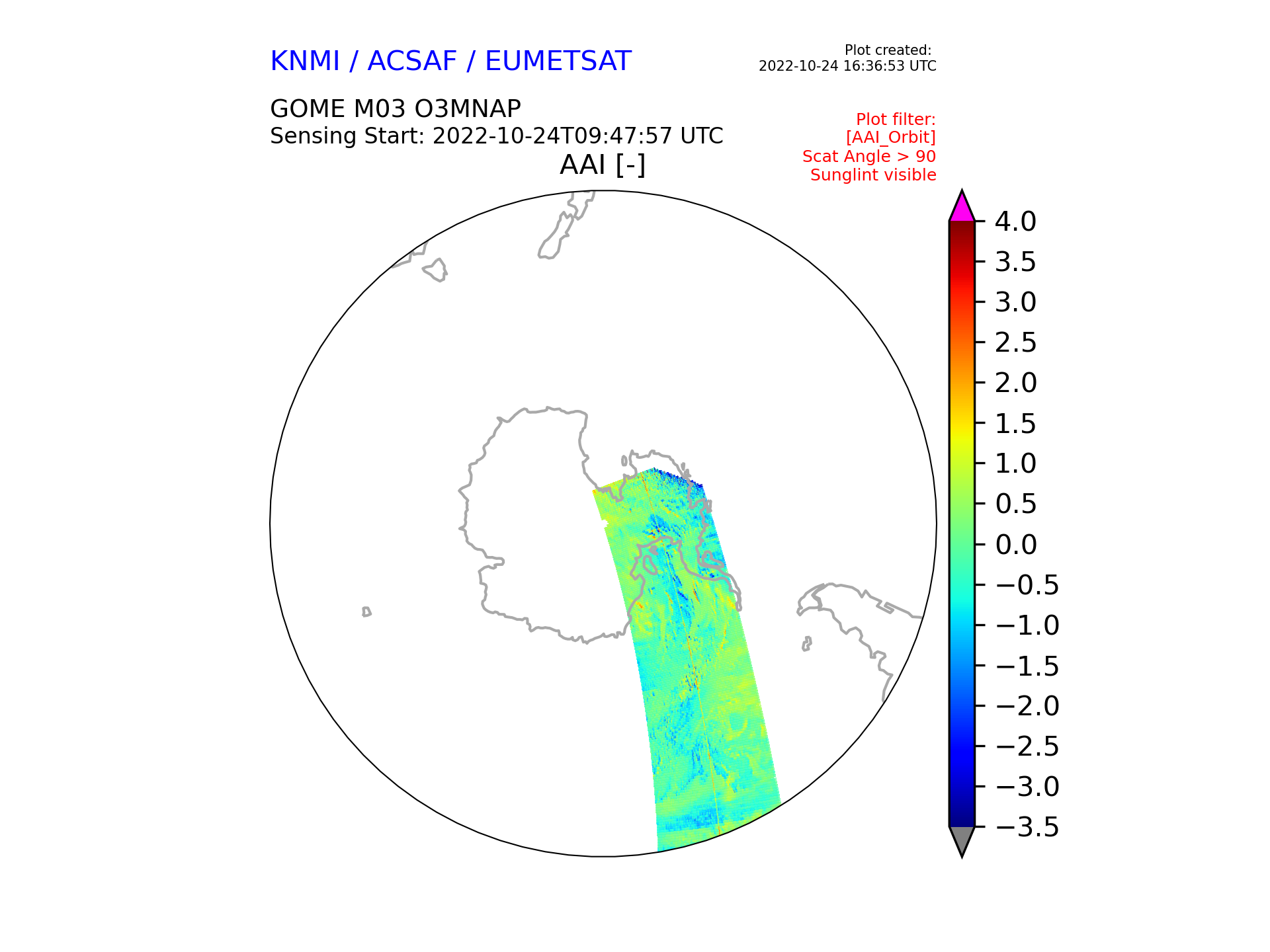 KNMI / ACSAF / EUMETSAT

Plot created:
2022-10-24 16:36:53 UTC

GOME M03 O3MNAP
Sensing Start: 2022-10-24T09:47:57 UTC

Plot filter:
[AAI_Orbit]
Scat Angle > 90
Sunglint visible

AAI [-]

4.0
3.5
3.0
2.5
2.0
1.5
1.0
0.5
0.0
−0.5
−1.0
−1.5
−2.0
−2.5
−3.0
−3.5